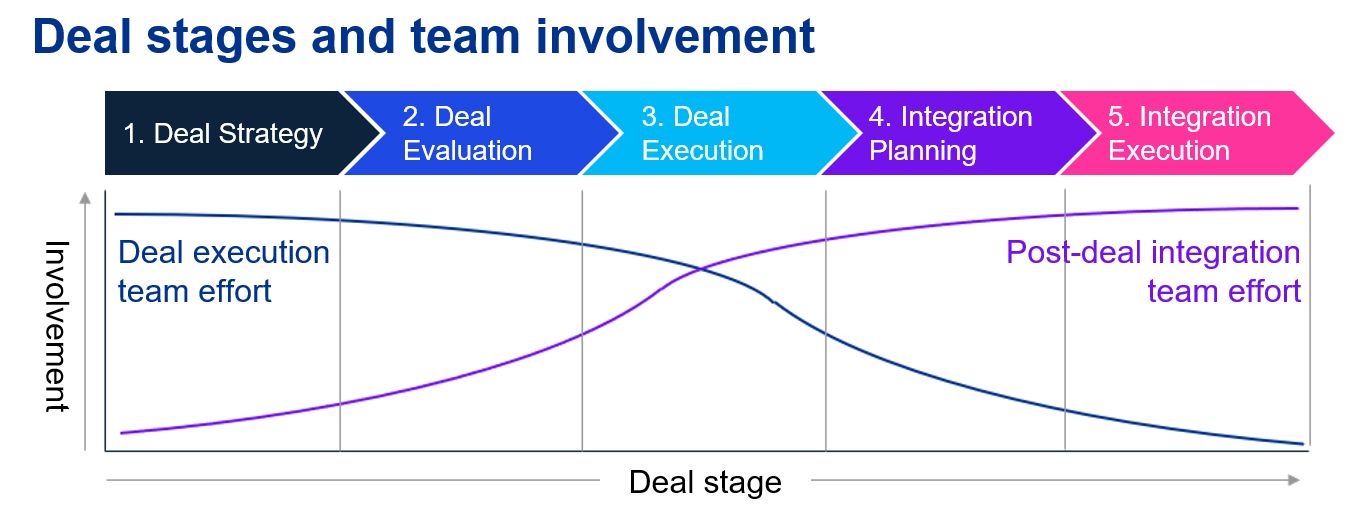 Deal stages and team involvement

1. Deal Strategy

2. Deal Evaluation

3. Deal Execution

4. Integration Planning

5. Integration Execution

Involvement

Deal execution team effort

Post-deal integration team effort

Deal stage